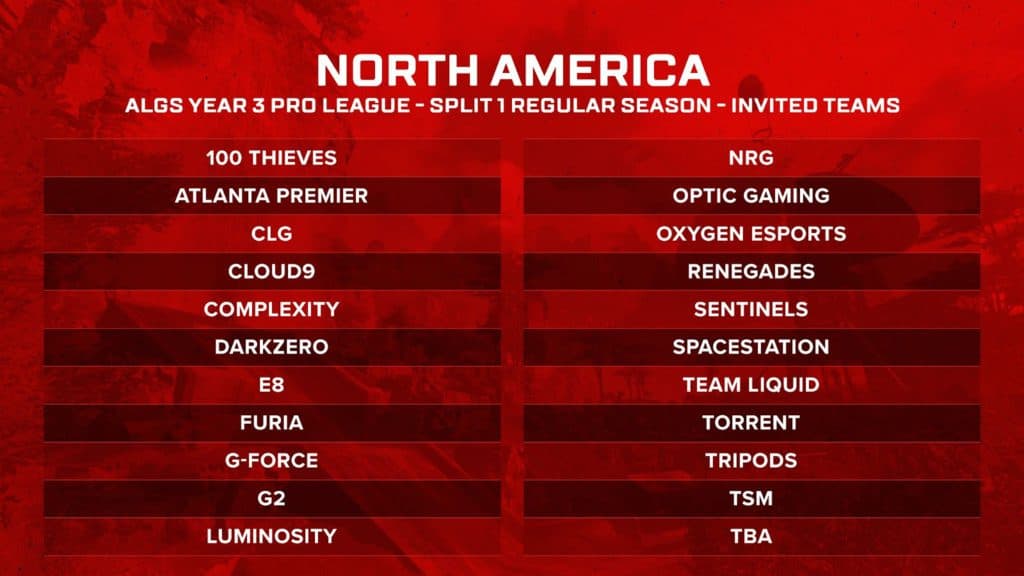 NORTH AMERICA

ALGS YEAR 3 PRO LEAGUE - SPLIT 1 REGULAR SEASON - INVITED TEAMS

100 THIEVES
ATLANTA PREMIER
CLG
CLOUD9
COMPLEXITY
DARKZERO
E8
FURIA
G-FORCE
G2
LUMINOSITY

NRG
OPTIC GAMING
OXYGEN ESPORTS
RENEGADES
SENTINELS
SPACESTATION
TEAM LIQUID
TORRENT
TRIPODS
TSM
TBA